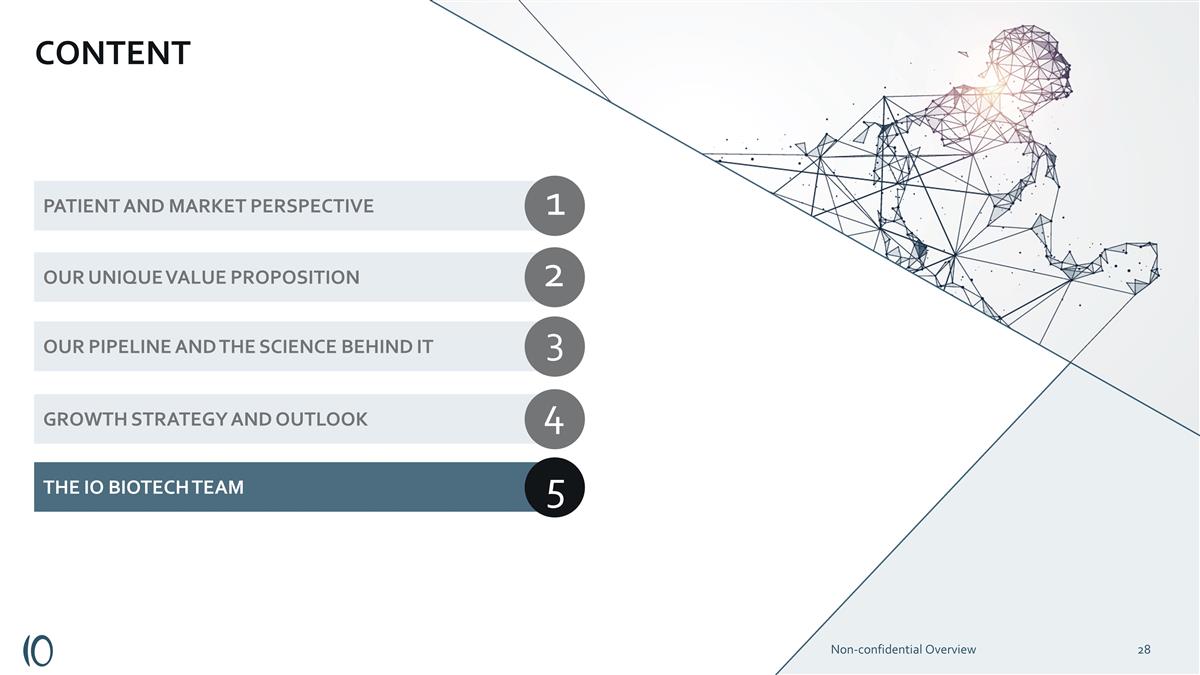 CONTENT

PATIENT AND MARKET PERSPECTIVE 1

OUR UNIQUE VALUE PROPOSITION 2

OUR PIPELINE AND THE SCIENCE BEHIND IT 3

GROWTH STRATEGY AND OUTLOOK 4

THE IO BIOTECH TEAM 5

IO

Non-confidential Overview

28